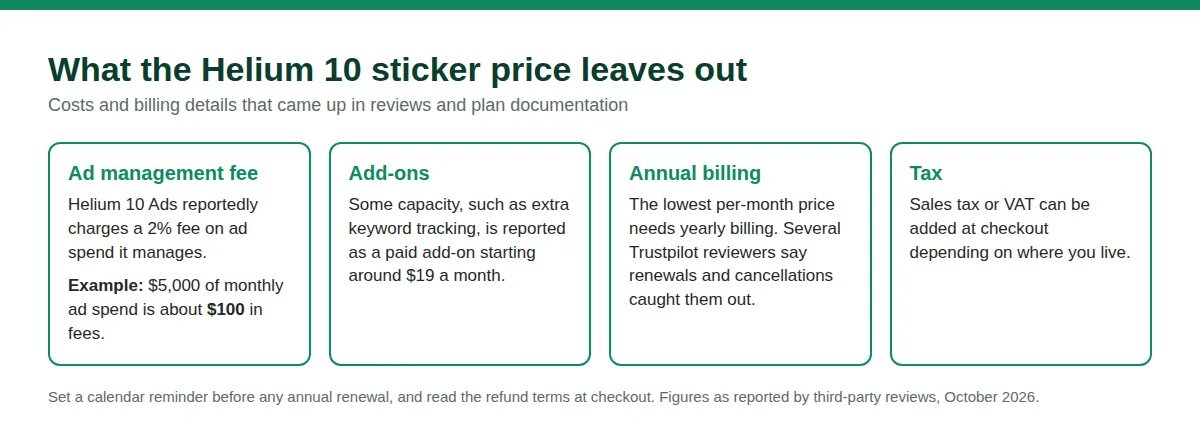 What the Helium 10 sticker price leaves out

Costs and billing details that came up in reviews and plan documentation

Ad management fee

Helium 10 Ads reportedly charges a 2% fee on ad spend it manages.

Example: $5,000 of monthly ad spend is about $100 in fees.

Add-ons

Some capacity, such as extra keyword tracking, is reported as a paid add-on starting around $19 a month.

Annual billing

The lowest per-month price needs yearly billing. Several Trustpilot reviewers say renewals and cancellations caught them out.

Tax

Sales tax or VAT can be added at checkout depending on where you live.

Set a calendar reminder before any annual renewal, and read the refund terms at checkout. Figures as reported by third-party reviews, October 2026.